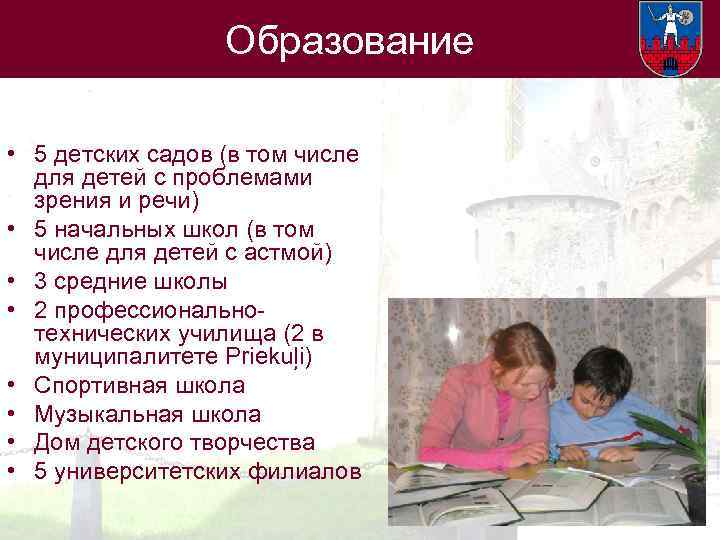 Образование

• 5 детских садов (в том числе для детей с проблемами зрения и речи)
• 5 начальных школ (в том числе для детей с астмой)
• 3 средние школы
• 2 профессионально-технических училища (2 в муниципалитете Priekuļi)
• Спортивная школа
• Музыкальная школа
• Дом детского творчества
• 5 университетских филиалов